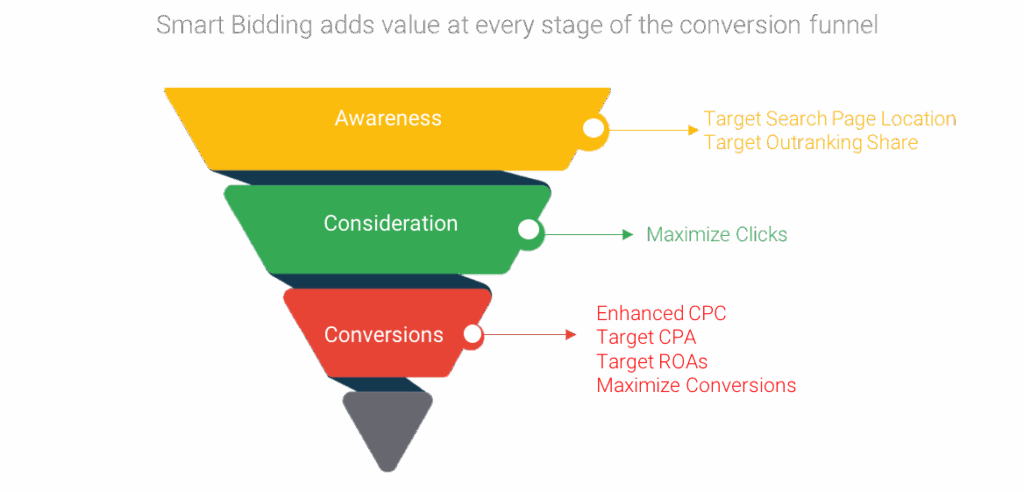 Smart Bidding adds value at every stage of the conversion funnel

Awareness

Target Search Page Location
Target Outranking Share

Consideration

Maximize Clicks

Conversions

Enhanced CPC
Target CPA
Target ROAs
Maximize Conversions